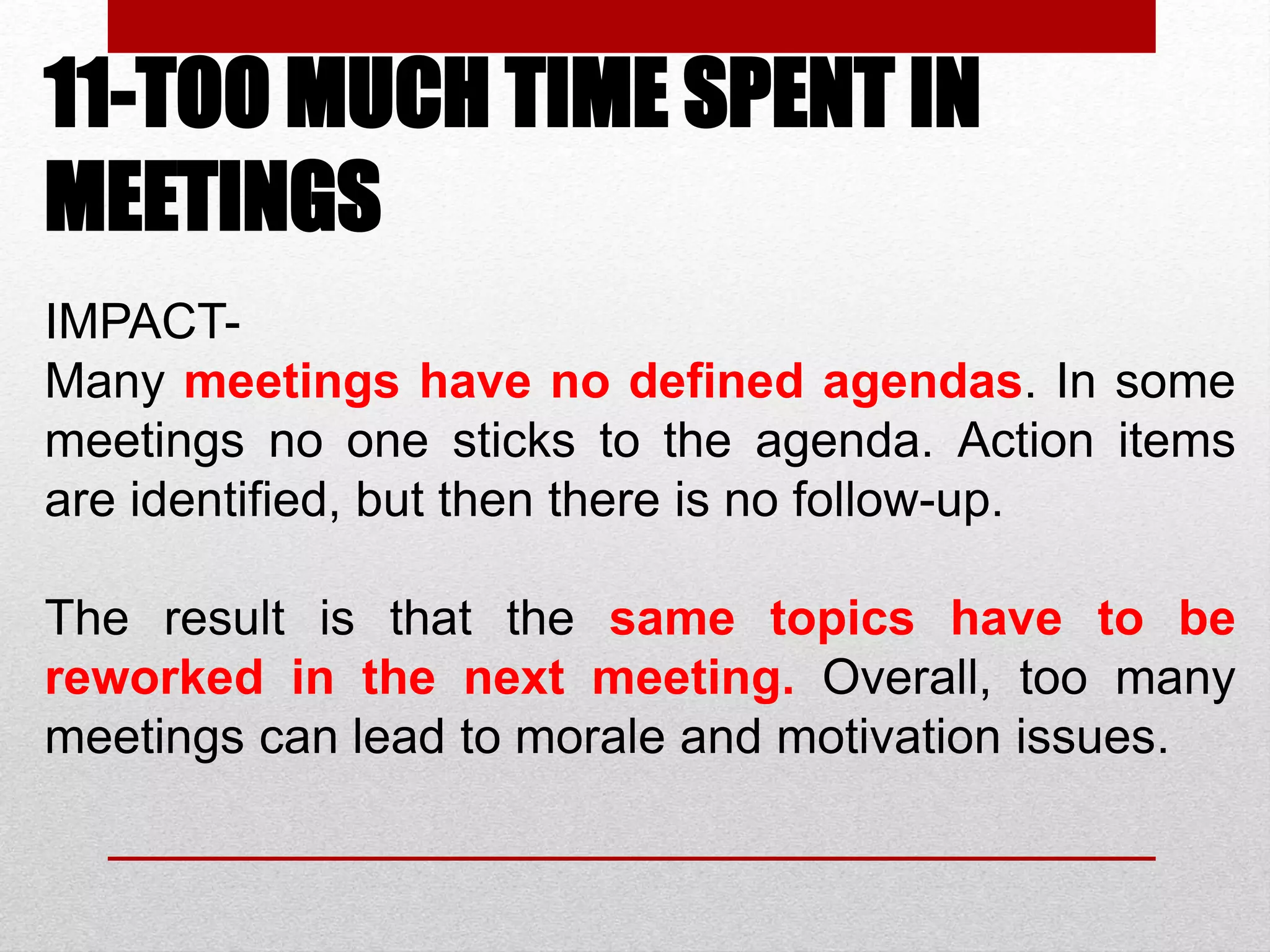 11-TOO MUCH TIME SPENT IN MEETINGS

IMPACT-
Many meetings have no defined agendas. In some meetings no one sticks to the agenda. Action items are identified, but then there is no follow-up.

The result is that the same topics have to be reworked in the next meeting. Overall, too many meetings can lead to morale and motivation issues.